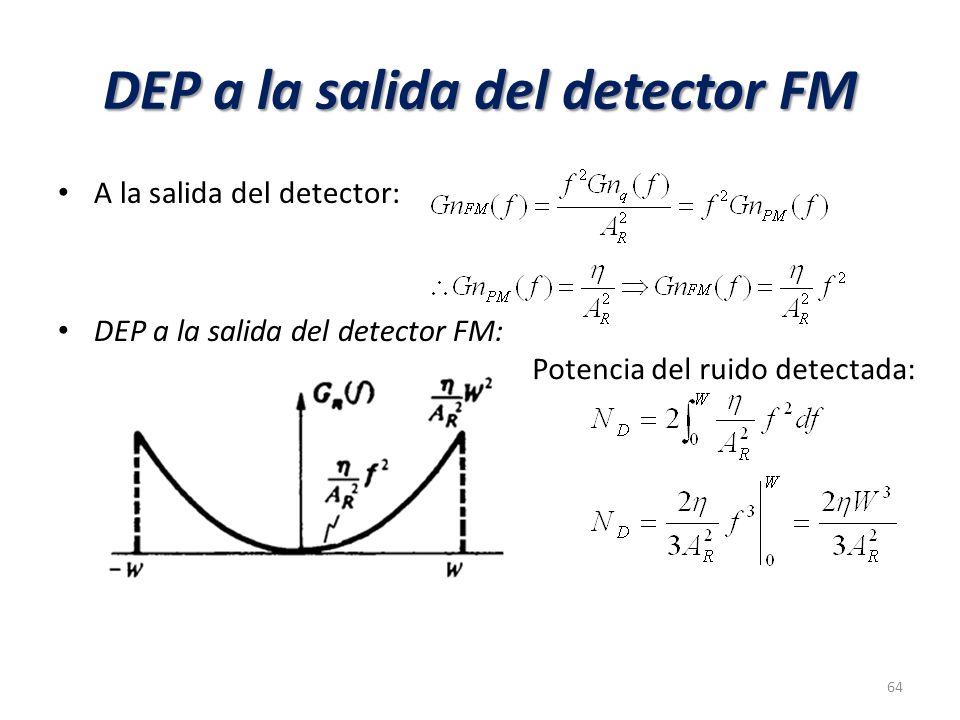 DEP a la salida del detector FM

• A la salida del detector: $Gn_{FM}(f) = \frac{f^2 Gn_q(f)}{A_R^2} = f^2 Gn_{PM}(f)$

$\therefore Gn_{PM}(f) = \frac{\eta}{A_R^2} \Rightarrow Gn_{FM}(f) = \frac{\eta}{A_R^2} f^2$

• DEP a la salida del detector FM:

$G_n(f)$

$\frac{\eta}{A_R^2} W^2$

$\frac{\eta}{A_R^2} f^2$

$-W$

$W$

Potencia del ruido detectada:

$N_D = 2\int_0^W \frac{\eta}{A_R^2} f^2 df$

$N_D = \frac{2\eta}{3A_R^2} f^3 \Big|_0^W = \frac{2\eta W^3}{3A_R^2}$

64